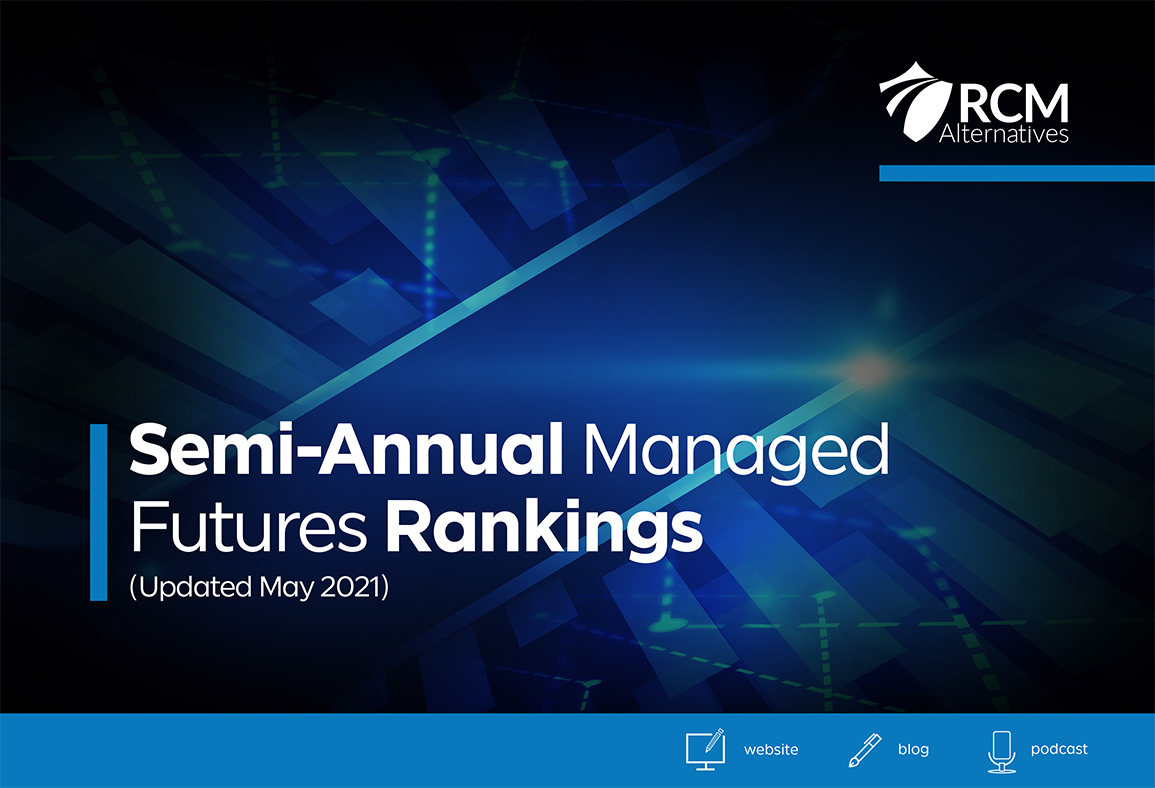 RCM
Alternatives

Semi-Annual Managed Futures Rankings
(Updated May 2021)

website blog podcast